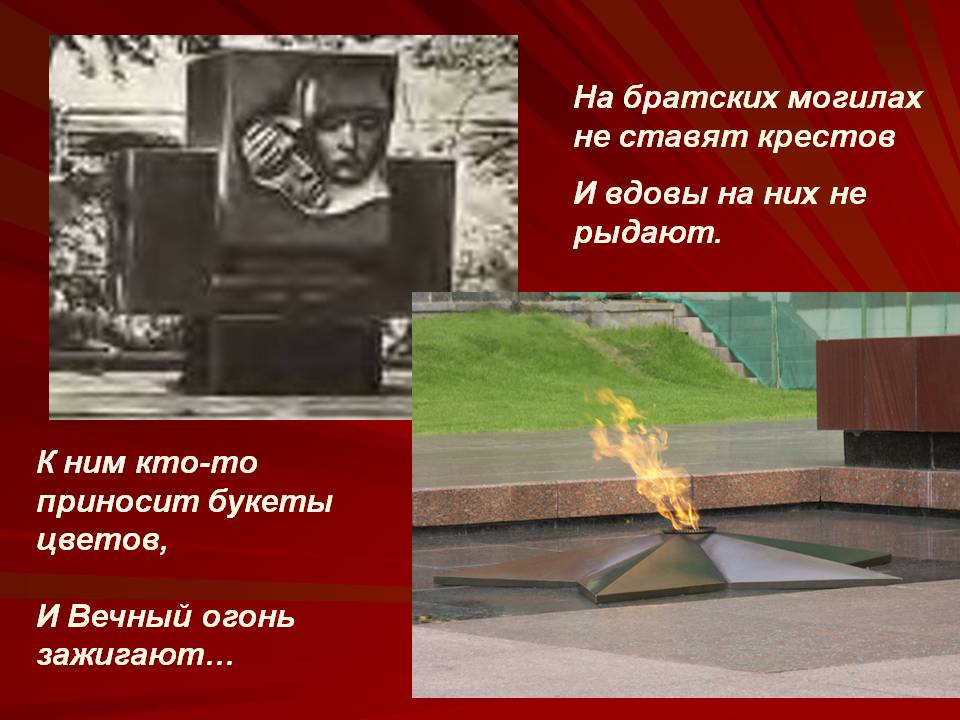 На братских могилах не ставят крестов

И вдовы на них не рыдают.

К ним кто-то приносит букеты цветов,

И Вечный огонь зажигают…